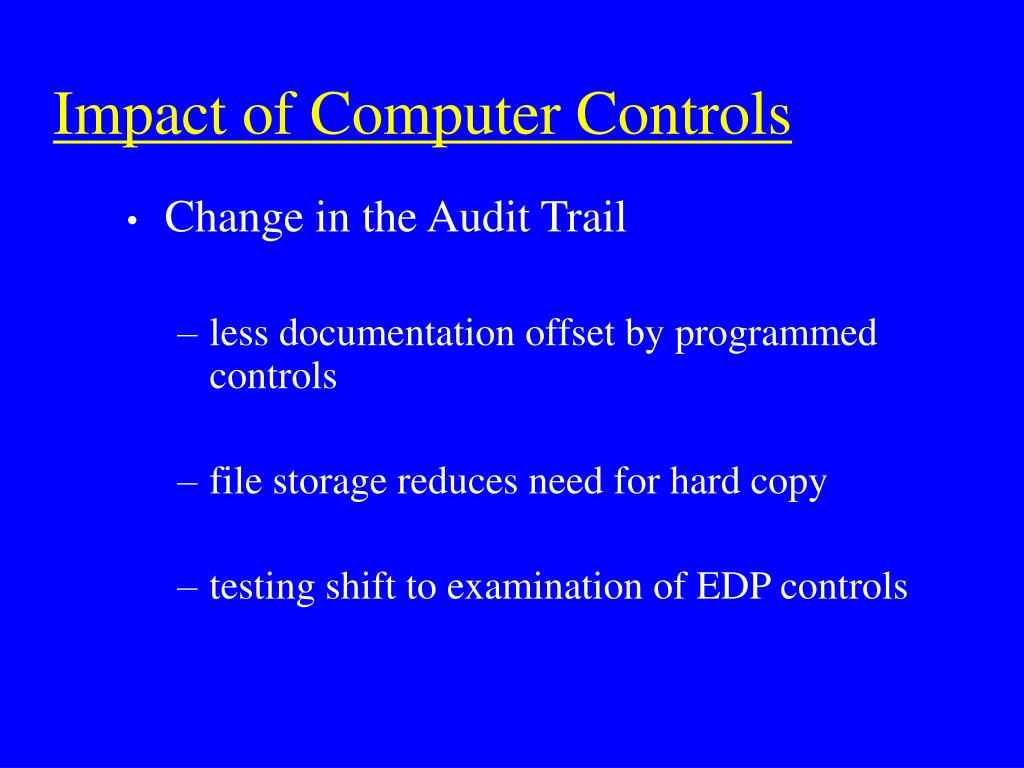 Impact of Computer Controls

• Change in the Audit Trail

– less documentation offset by programmed controls

– file storage reduces need for hard copy

– testing shift to examination of EDP controls